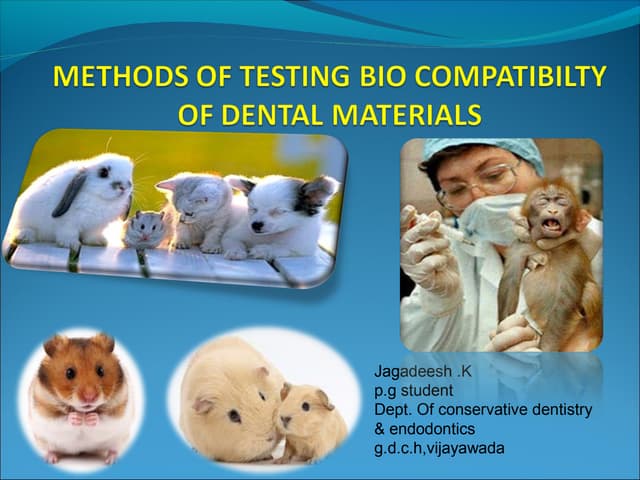 METHODS OF TESTING BIO COMPATIBILTY OF DENTAL MATERIALS

Jagadeesh .K
p.g student
Dept. Of conservative dentistry & endodontics
g.d.c.h,vijayawada